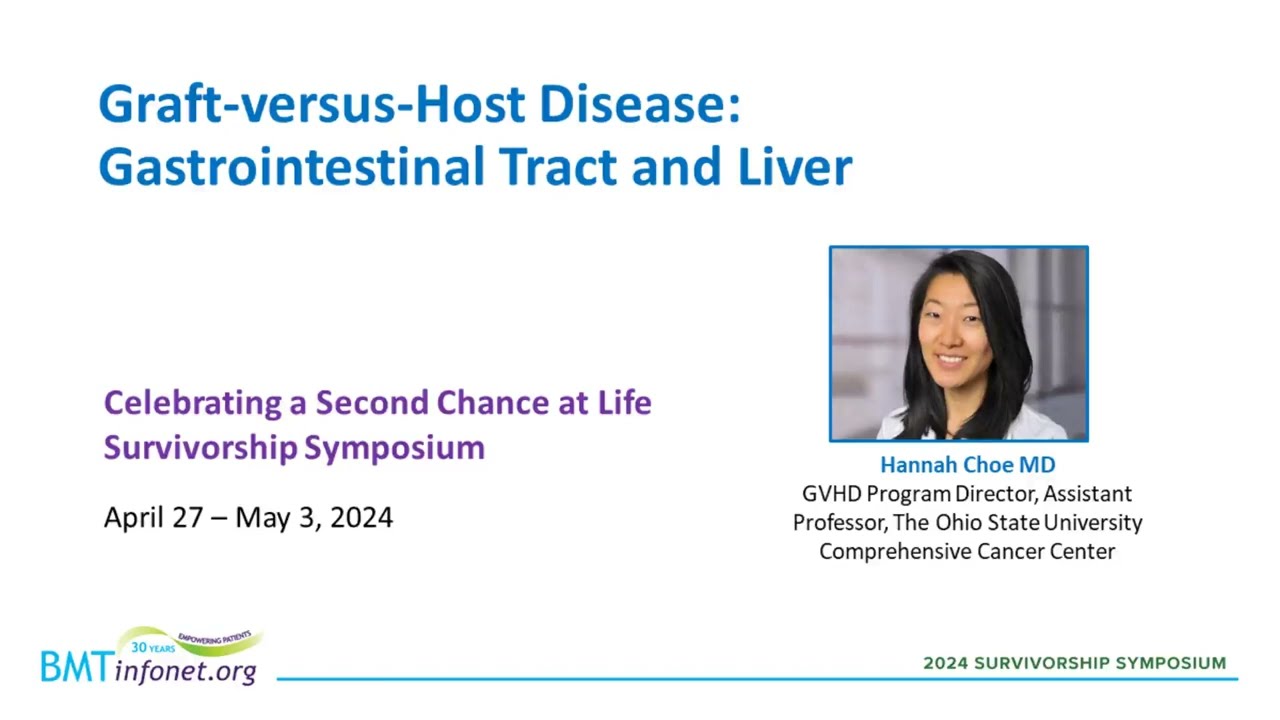 Graft-versus-Host Disease: Gastrointestinal Tract and Liver

Celebrating a Second Chance at Life Survivorship Symposium

April 27 – May 3, 2024

Hannah Choe MD
GVHD Program Director, Assistant Professor, The Ohio State University Comprehensive Cancer Center

30 YEARS EMPOWERING PATIENTS
BMTinfonet.org

2024 SURVIVORSHIP SYMPOSIUM